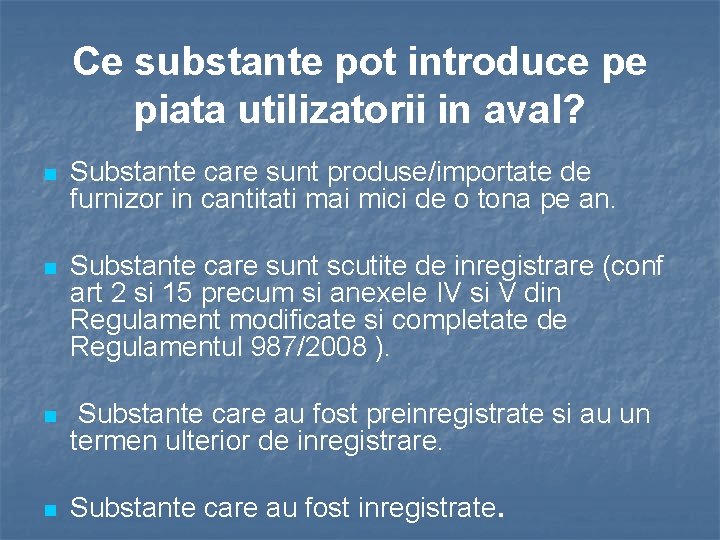 Ce substante pot introduce pe piata utilizatorii in aval?

Substante care sunt produse/importate de furnizor in cantitati mai mici de o tona pe an.

Substante care sunt scutite de inregistrare (conf art 2 si 15 precum si anexele IV si V din Regulament modificate si completate de Regulamentul 987/2008 ).

Substante care au fost preinregistrate si au un termen ulterior de inregistrare.

Substante care au fost inregistrate.